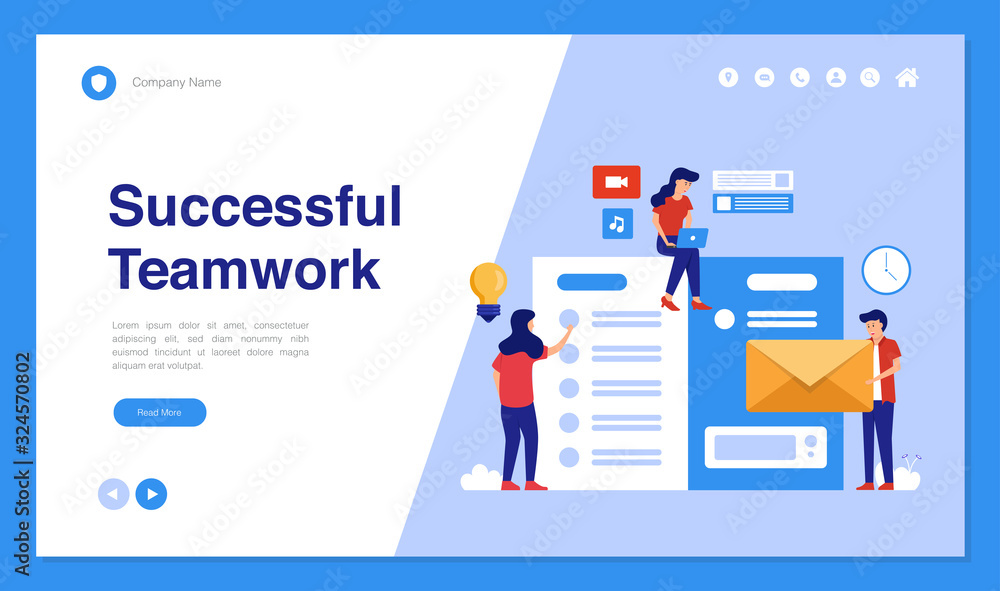 Company Name

Successful Teamwork

Lorem ipsum dolor sit amet, consectetuer adipiscing elit, sed diam nonummy nibh euismod tincidunt ut laoreet dolore magna aliquam erat volutpat.

Read More

Adobe Stock | #324570802